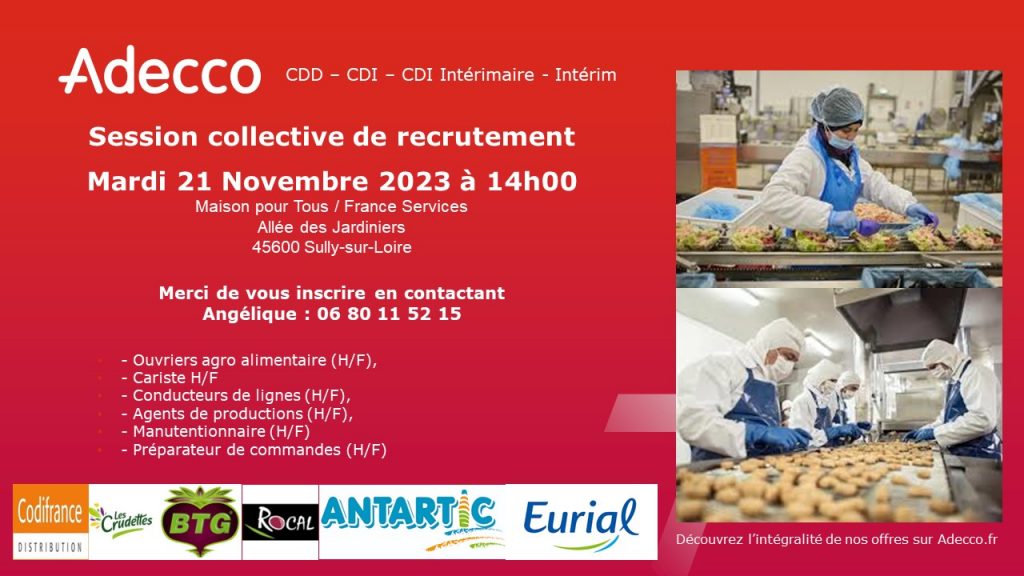 Adecco CDD – CDI – CDI Intérimaire - Intérim

Session collective de recrutement

Mardi 21 Novembre 2023 à 14h00

Maison pour Tous / France Services
Allée des Jardiniers
45600 Sully-sur-Loire

Merci de vous inscrire en contactant
Angélique : 06 80 11 52 15

- Ouvriers agro alimentaire (H/F),
- Cariste H/F
- Conducteurs de lignes (H/F),
- Agents de productions (H/F),
- Manutentionnaire (H/F)
- Préparateur de commandes (H/F)

Codifrance DISTRIBUTION
Les Crudettes
BTG
ROCAL
ANTARTIC
Eurial

Découvrez l'intégralité de nos offres sur Adecco.fr